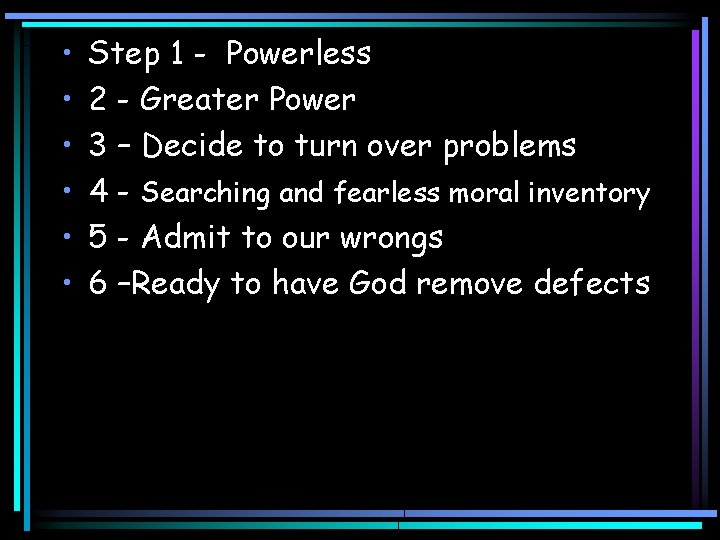 • Step 1 - Powerless
• 2 - Greater Power
• 3 – Decide to turn over problems
• 4 - Searching and fearless moral inventory
• 5 - Admit to our wrongs
• 6 –Ready to have God remove defects